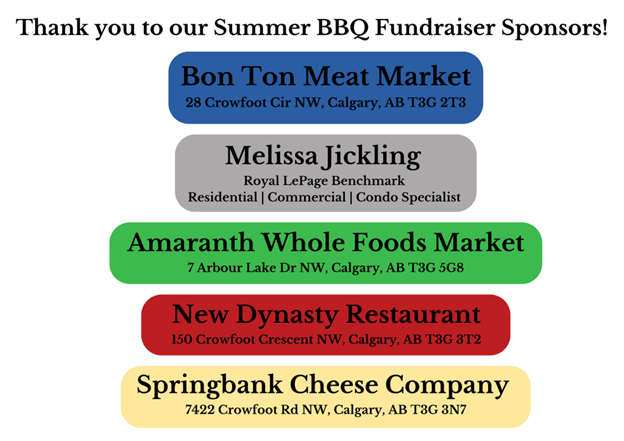 Thank you to our Summer BBQ Fundraiser Sponsors!

Bon Ton Meat Market
28 Crowfoot Cir NW, Calgary, AB T3G 2T3

Melissa Jickling
Royal LePage Benchmark
Residential | Commercial | Condo Specialist

Amaranth Whole Foods Market
7 Arbour Lake Dr NW, Calgary, AB T3G 5G8

New Dynasty Restaurant
150 Crowfoot Crescent NW, Calgary, AB T3G 3T2

Springbank Cheese Company
7422 Crowfoot Rd NW, Calgary, AB T3G 3N7